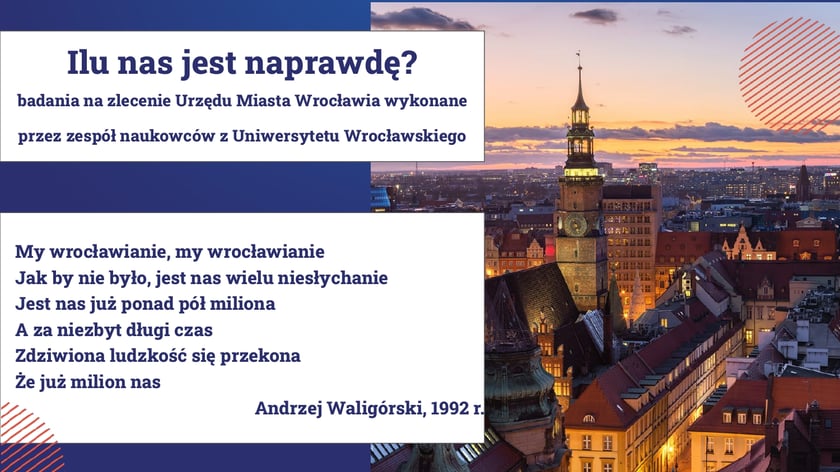 Ilu nas jest naprawdę?

badania na zlecenie Urzędu Miasta Wrocławia wykonane

przez zespół naukowców z Uniwersytetu Wrocławskiego

My wrocławianie, my wrocławianie
Jak by nie było, jest nas wielu niesłychanie
Jest nas już ponad pół miliona
A za niezbyt długi czas
Zdziwiona ludzkość się przekona
Że już milion nas

Andrzej Waligórski, 1992 r.